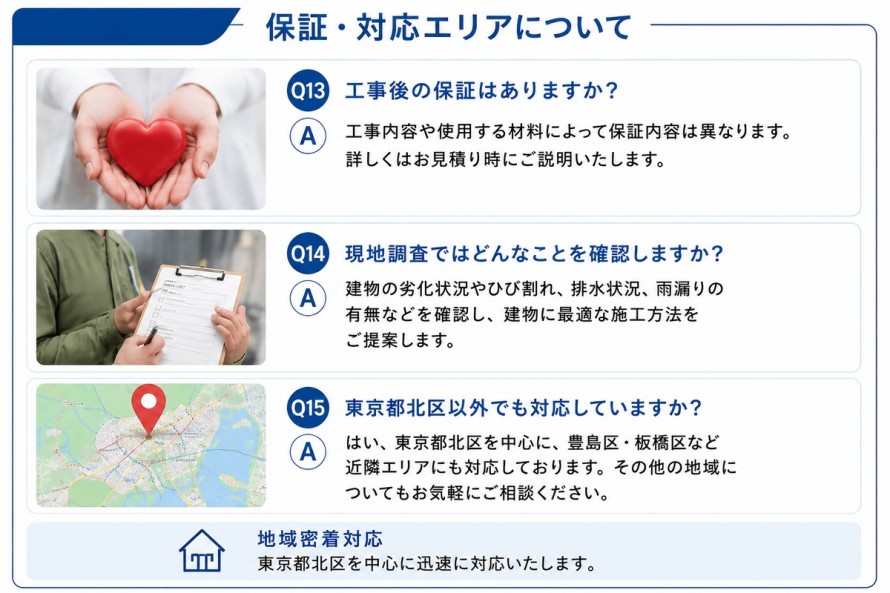 保証・対応エリアについて

Q13 工事後の保証はありますか？

A 工事内容や使用する材料によって保証内容は異なります。詳しくはお見積り時にご説明いたします。

Q14 現地調査ではどんなことを確認しますか？

A 建物の劣化状況やひび割れ、排水状況、雨漏りの有無などを確認し、建物に最適な施工方法をご提案します。

Q15 東京都北区以外でも対応していますか？

A はい、東京都北区を中心に、豊島区・板橋区など近隣エリアにも対応しております。その他の地域についてもお気軽にご相談ください。

地域密着対応
東京都北区を中心に迅速に対応いたします。